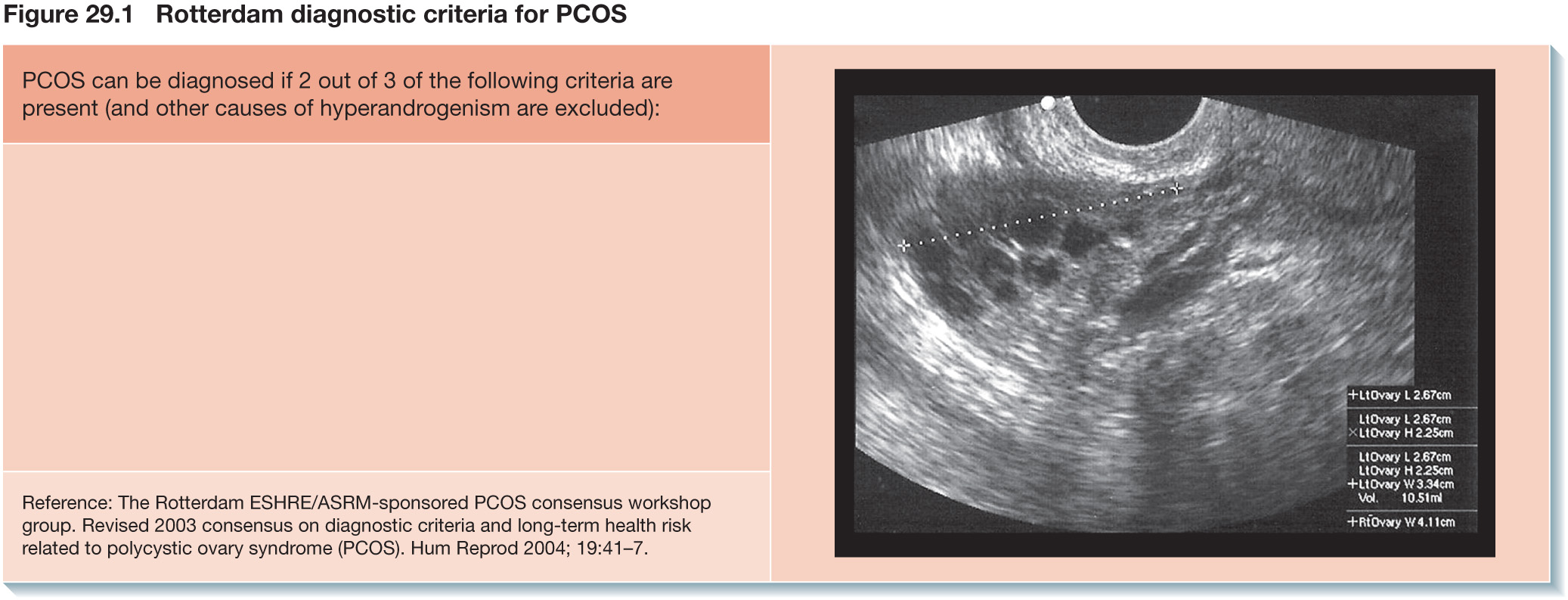 Figure 29.1 Rotterdam diagnostic criteria for PCOS

PCOS can be diagnosed if 2 out of 3 of the following criteria are present (and other causes of hyperandrogenism are excluded):

Reference: The Rotterdam ESHRE/ASRM-sponsored PCOS consensus workshop group. Revised 2003 consensus on diagnostic criteria and long-term health risk related to polycystic ovary syndrome (PCOS). Hum Reprod 2004; 19:41–7.

+LtOvary L 2.67cm

LtOvary L 2.67cm
×LtOvary H 2.25cm

LtOvary L 2.67cm
LtOvary H 2.25cm
+LtOvary W 3.34cm
Vol. 10.51ml

+RtOvary W 4.11cm